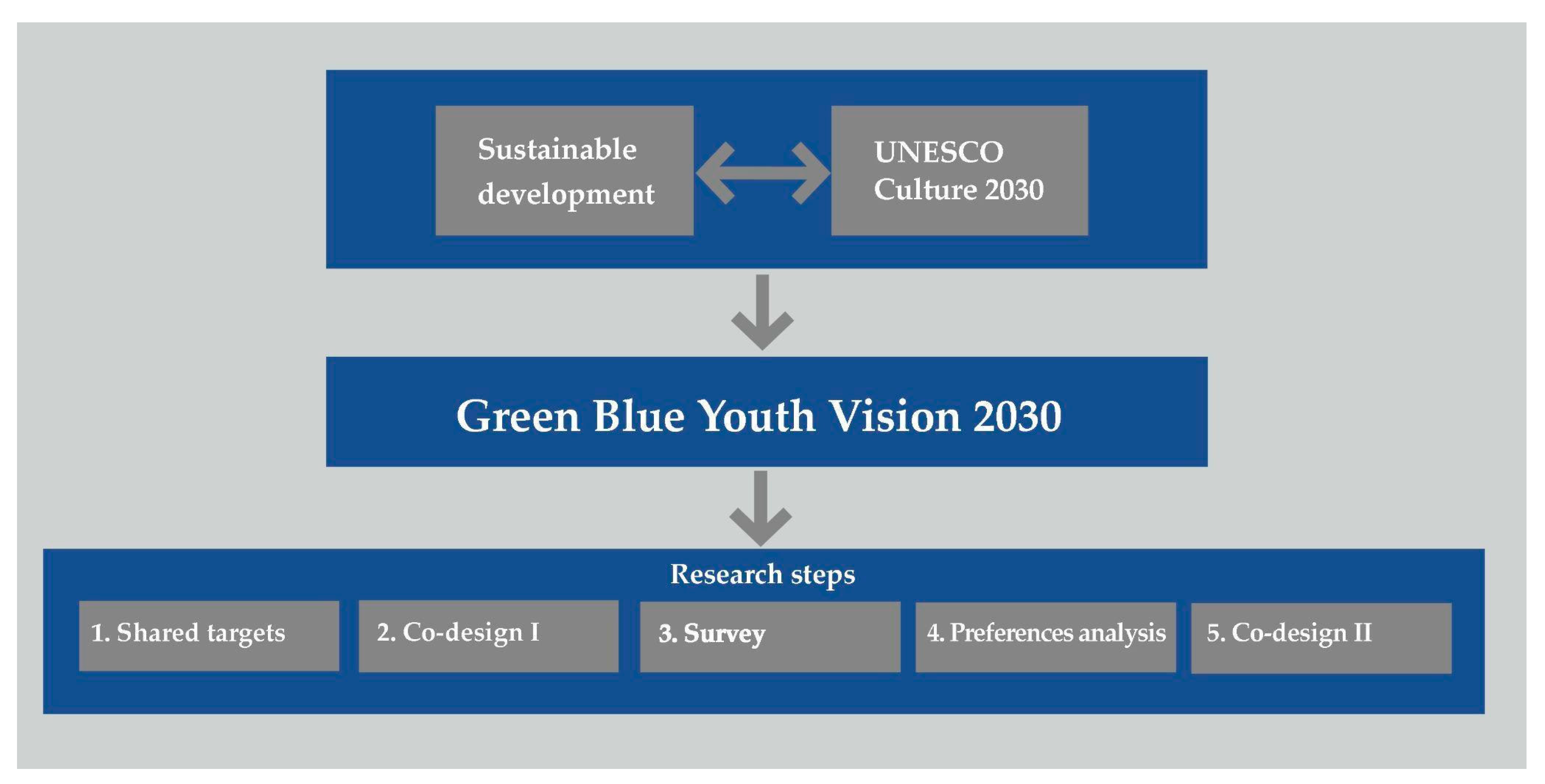 Sustainable development

UNESCO Culture 2030

Green Blue Youth Vision 2030

Research steps

1. Shared targets

2. Co-design I

3. Survey

4. Preferences analysis

5. Co-design II